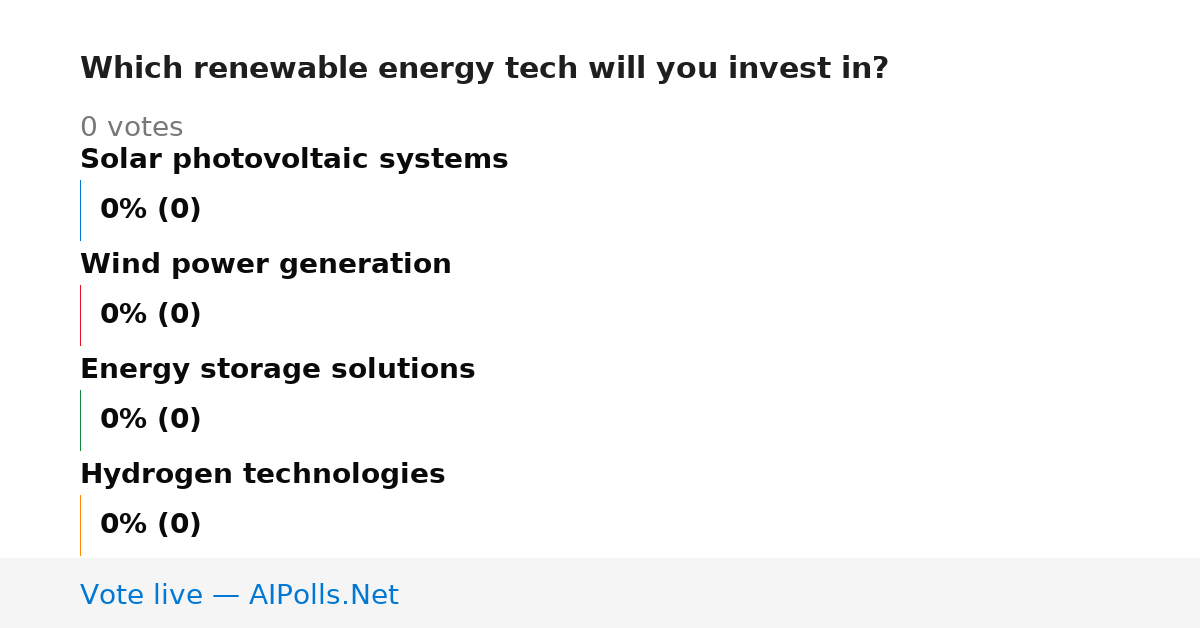 Which renewable energy tech will you invest in?

0 votes

Solar photovoltaic systems

0% (0)

Wind power generation

0% (0)

Energy storage solutions

0% (0)

Hydrogen technologies

0% (0)

Vote live — AIPolls.Net